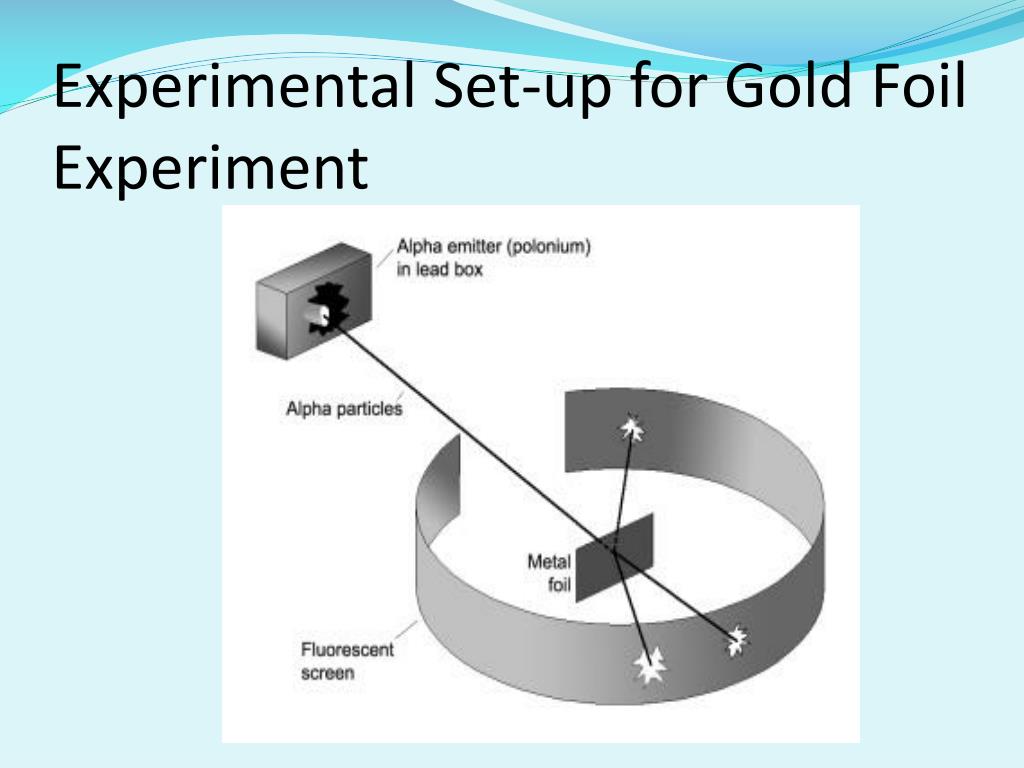 Experimental Set-up for Gold Foil Experiment

Alpha emitter (polonium) in lead box

Alpha particles

Metal foil

Fluorescent screen